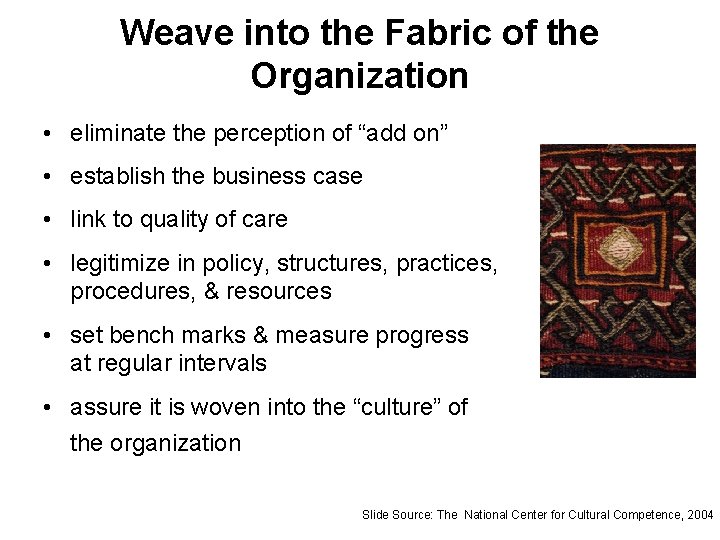 Weave into the Fabric of the Organization

• eliminate the perception of “add on”

• establish the business case

• link to quality of care

• legitimize in policy, structures, practices, procedures, & resources

• set bench marks & measure progress at regular intervals

• assure it is woven into the “culture” of the organization

Slide Source: The National Center for Cultural Competence, 2004